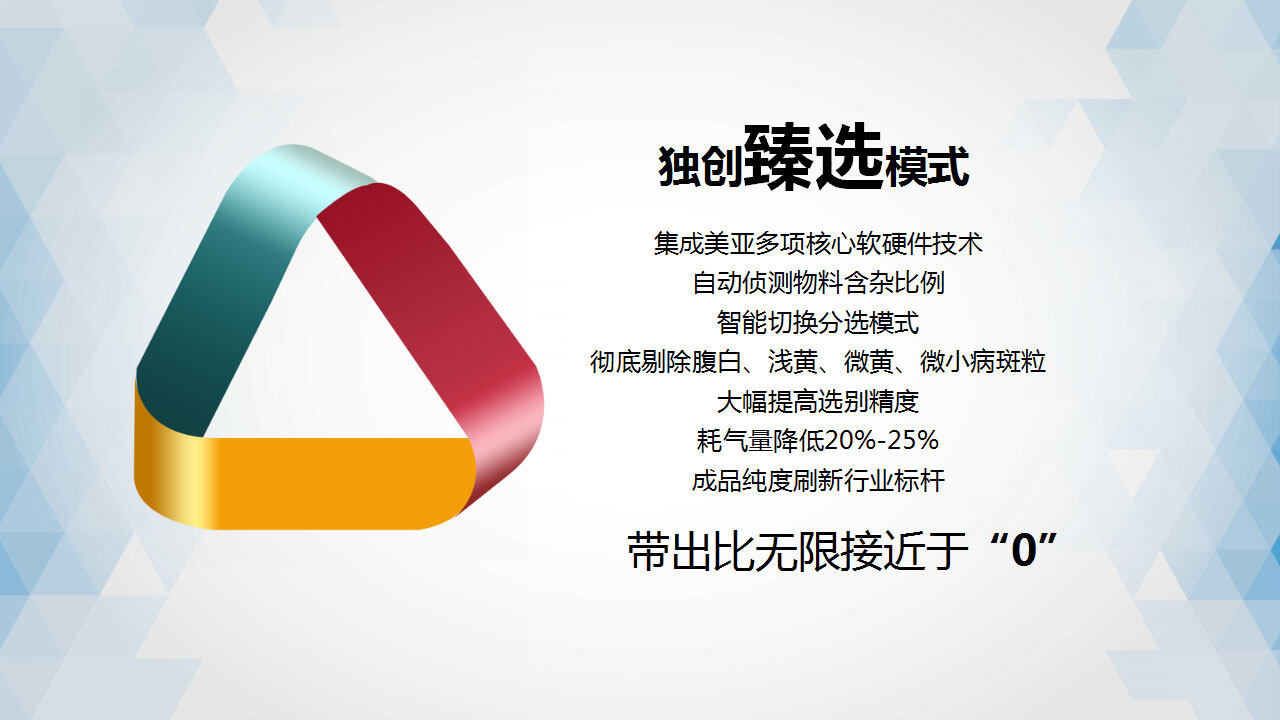 独创臻选模式

集成美亚多项核心软硬件技术
自动侦测物料含杂比例
智能切换分选模式
彻底剔除腹白、浅黄、微黄、微小病斑粒
大幅提高选别精度
耗气量降低20%-25%
成品纯度刷新行业标杆

带出比无限接近于“0”